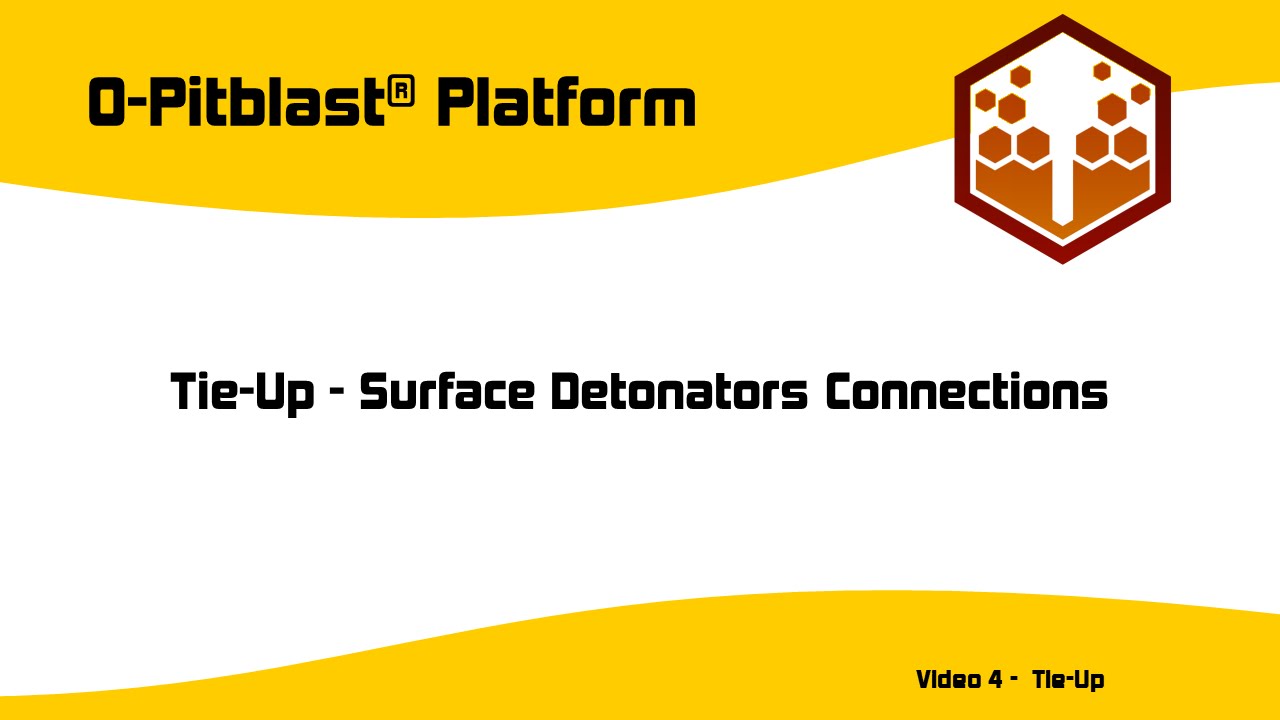 O-Pitblast® Platform

Tie-Up - Surface Detonators Connections

Video 4 - Tie-Up